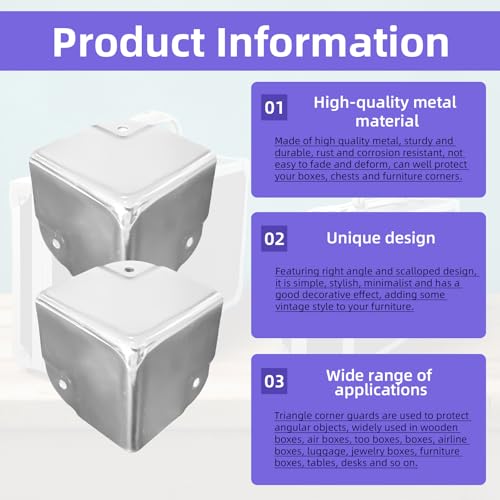 Product Information

01 High-quality metal material

Made of high quality metal, sturdy and durable, rust and corrosion resistant, not easy to fade and deform, can well protect your boxes, chests and furniture corners.

02 Unique design

Featuring right angle and scalloped design, it is simple, stylish, minimalist and has a good decorative effect, adding some vintage style to your furniture.

03 Wide range of applications

Triangle corner guards are used to protect angular objects, widely used in wooden boxes, air boxes, too boxes, boxes, airline boxes, luggage, jewelry boxes, furniture boxes, tables, desks and so on.